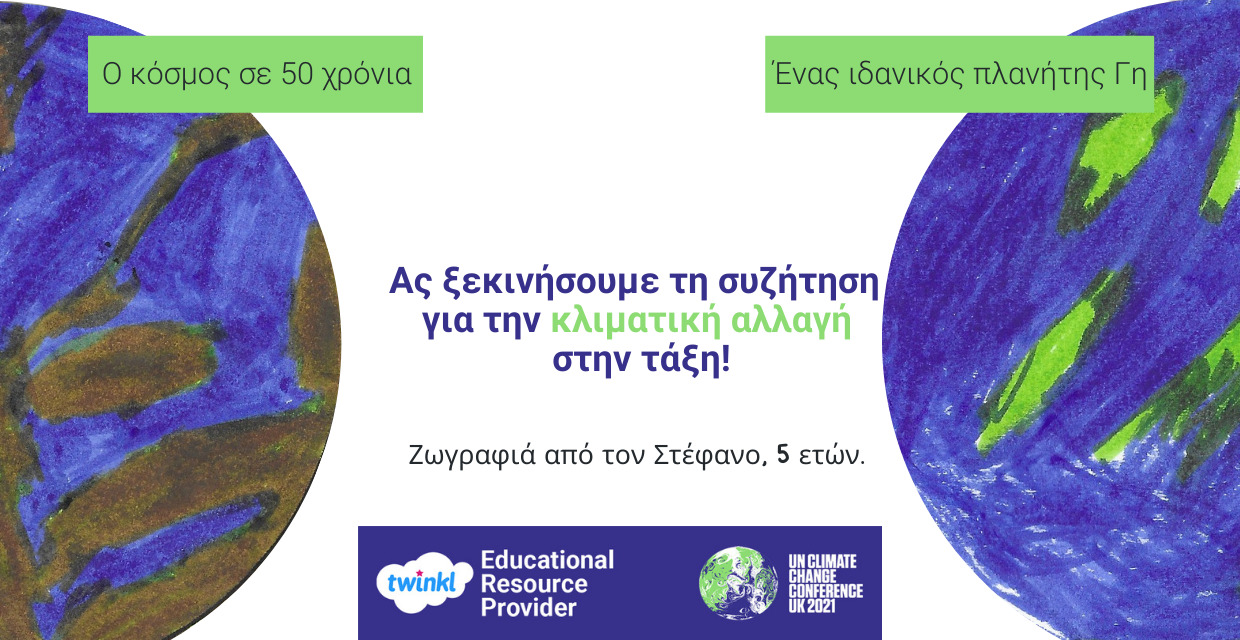 Ο κόσμος σε 50 χρόνια

Ένας ιδανικός πλανήτης Γη

Ας ξεκινήσουμε τη συζήτηση για την κλιματική αλλαγή στην τάξη!

Ζωγραφιά από τον Στέφανο, 5 ετών.

twinkl Educational Resource Provider

UN CLIMATE CHANGE CONFERENCE UK 2021